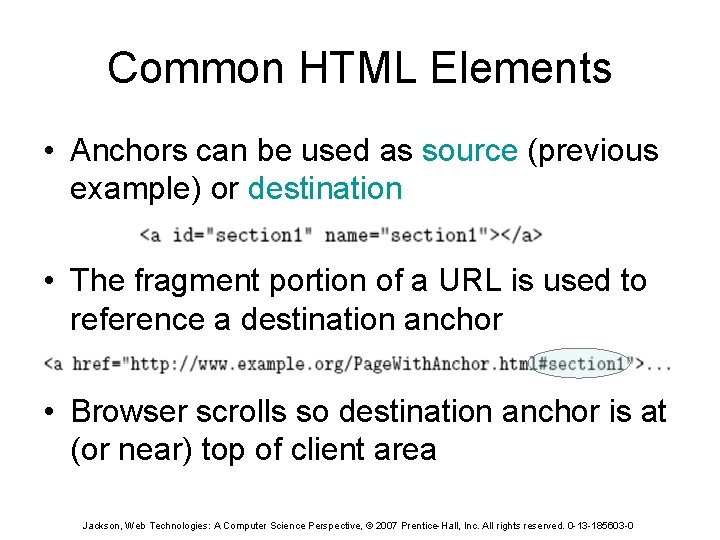 Common HTML Elements

• Anchors can be used as source (previous example) or destination

<a id="section1" name="section1"></a>

• The fragment portion of a URL is used to reference a destination anchor

<a href="http://www.example.org/PageWithAnchor.html#section1">...

• Browser scrolls so destination anchor is at (or near) top of client area

Jackson, Web Technologies: A Computer Science Perspective, © 2007 Prentice-Hall, Inc. All rights reserved. 0-13-185603-0